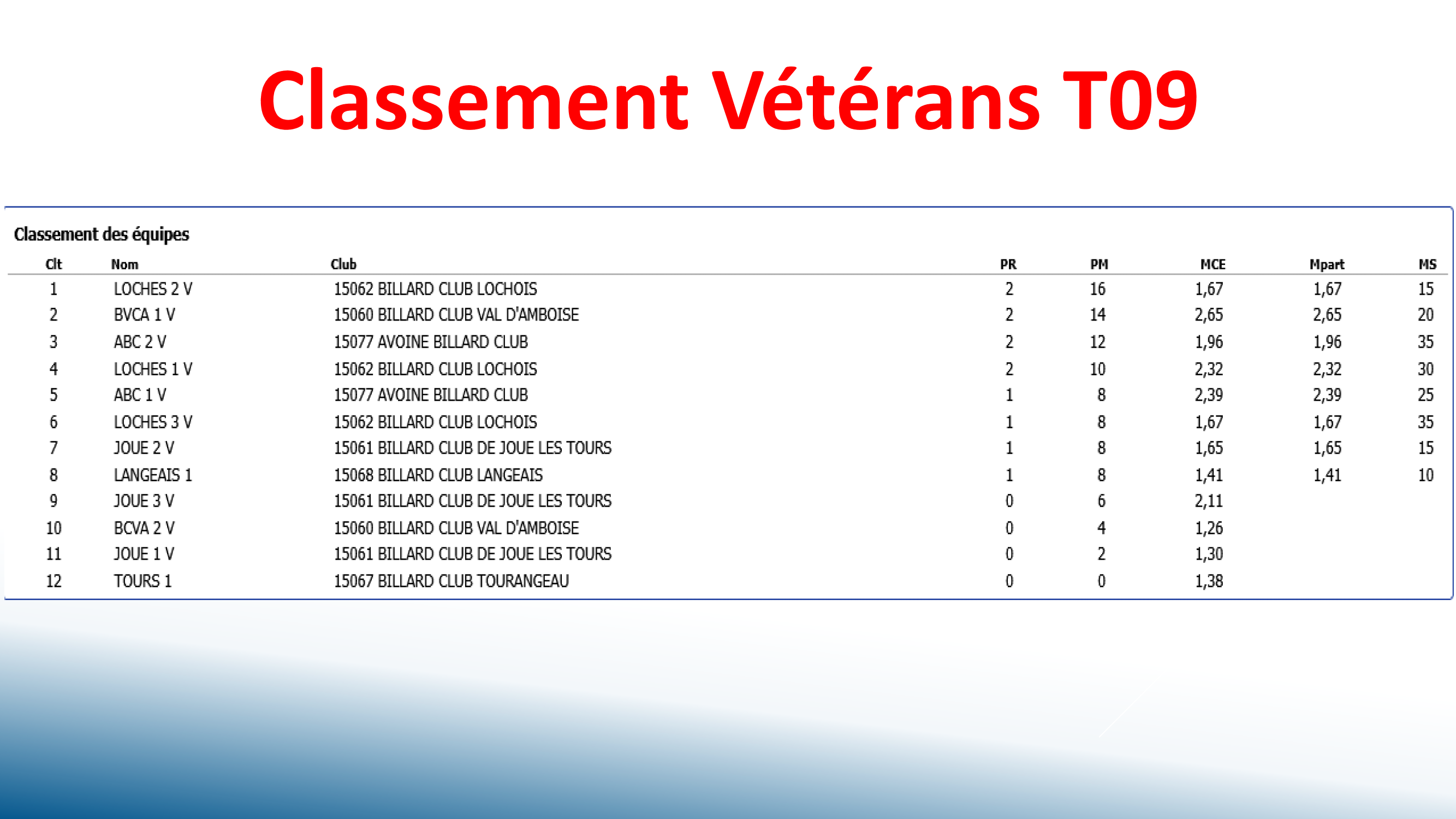 Classement Vétérans T09

Classement des équipes

| Clt | Nom | Club | PR | PM | MCE | Mpart | MS |
|---|---|---|---|---|---|---|---|
| 1 | LOCHES 2 V | 15062 BILLARD CLUB LOCHOIS | 2 | 16 | 1,67 | 1,67 | 15 |
| 2 | BVCA 1 V | 15060 BILLARD CLUB VAL D'AMBOISE | 2 | 14 | 2,65 | 2,65 | 20 |
| 3 | ABC 2 V | 15077 AVOINE BILLARD CLUB | 2 | 12 | 1,96 | 1,96 | 35 |
| 4 | LOCHES 1 V | 15062 BILLARD CLUB LOCHOIS | 2 | 10 | 2,32 | 2,32 | 30 |
| 5 | ABC 1 V | 15077 AVOINE BILLARD CLUB | 1 | 8 | 2,39 | 2,39 | 25 |
| 6 | LOCHES 3 V | 15062 BILLARD CLUB LOCHOIS | 1 | 8 | 1,67 | 1,67 | 35 |
| 7 | JOUE 2 V | 15061 BILLARD CLUB DE JOUE LES TOURS | 1 | 8 | 1,65 | 1,65 | 15 |
| 8 | LANGEAIS 1 | 15068 BILLARD CLUB LANGEAIS | 1 | 8 | 1,41 | 1,41 | 10 |
| 9 | JOUE 3 V | 15061 BILLARD CLUB DE JOUE LES TOURS | 0 | 6 | 2,11 | | |
| 10 | BCVA 2 V | 15060 BILLARD CLUB VAL D'AMBOISE | 0 | 4 | 1,26 | | |
| 11 | JOUE 1 V | 15061 BILLARD CLUB DE JOUE LES TOURS | 0 | 2 | 1,30 | | |
| 12 | TOURS 1 | 15067 BILLARD CLUB TOURANGEAU | 0 | 0 | 1,38 | | |